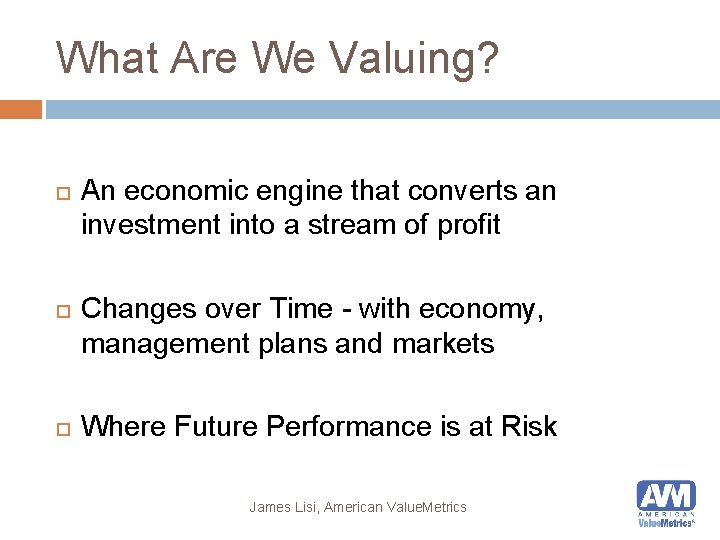 What Are We Valuing?

An economic engine that converts an investment into a stream of profit

Changes over Time - with economy, management plans and markets

Where Future Performance is at Risk

James Lisi, American ValueMetrics

AVM
AMERICAN
ValueMetrics